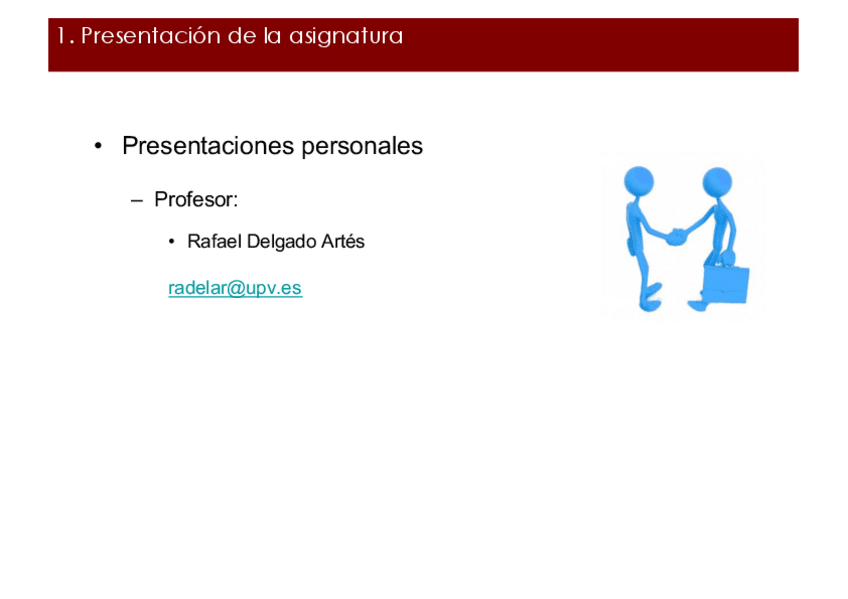 1. Presentación de la asignatura

• Presentaciones personales

– Profesor:

• Rafael Delgado Artés

radelar@upv.es